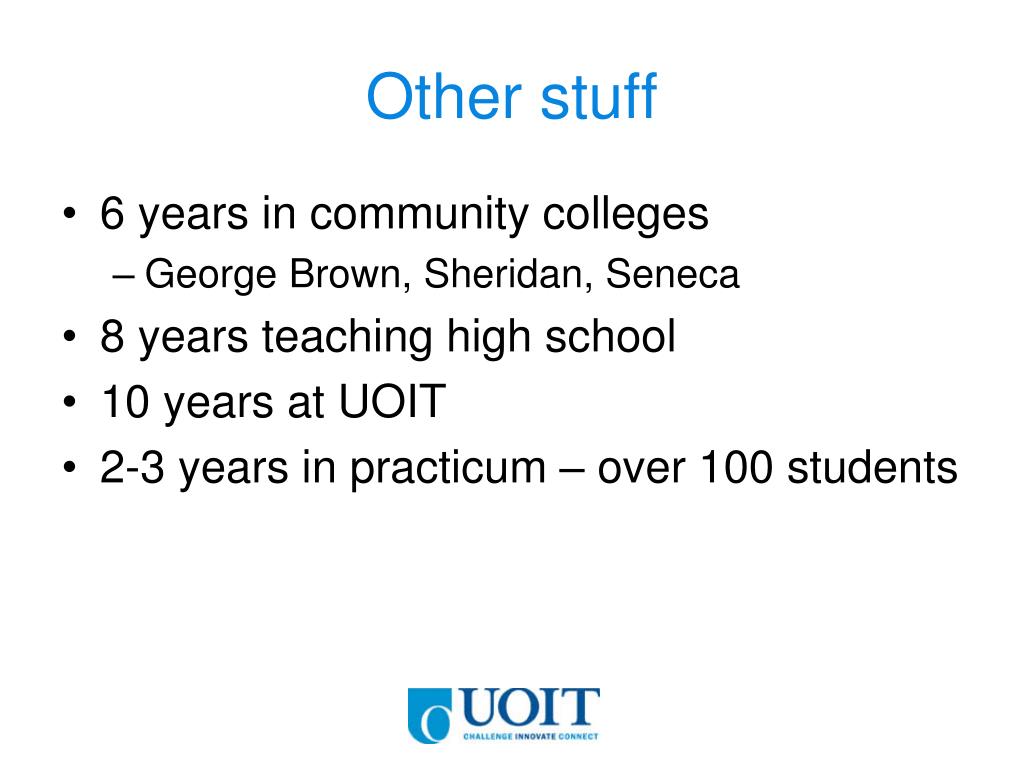 Other stuff

• 6 years in community colleges
– George Brown, Sheridan, Seneca
• 8 years teaching high school
• 10 years at UOIT
• 2-3 years in practicum – over 100 students

UOIT
CHALLENGE INNOVATE CONNECT